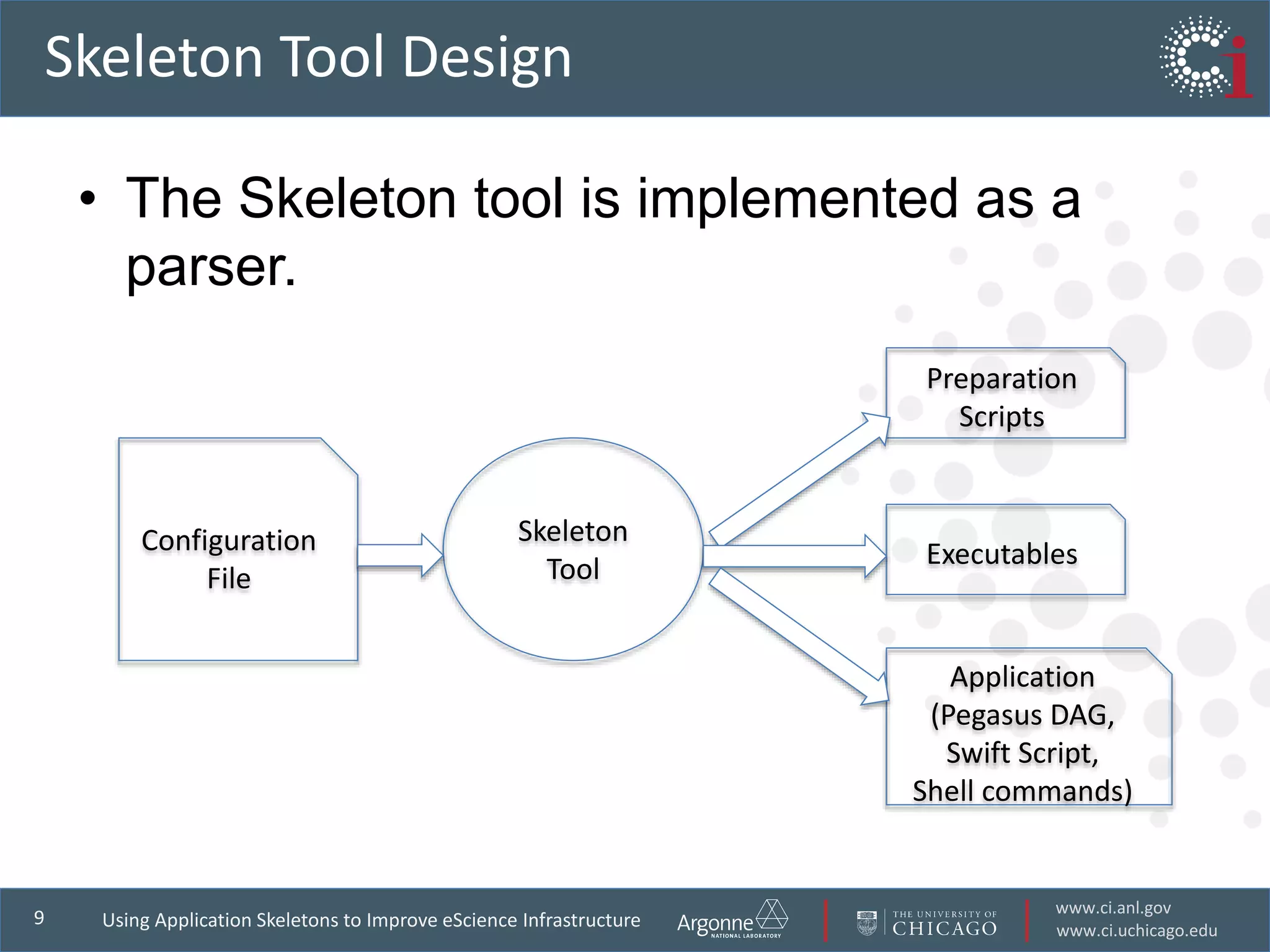 Skeleton Tool Design

Ci

• The Skeleton tool is implemented as a parser.

Configuration File

Skeleton Tool

Preparation Scripts

Executables

Application (Pegasus DAG, Swift Script, Shell commands)

9

Using Application Skeletons to Improve eScience Infrastructure

Argonne NATIONAL LABORATORY

THE UNIVERSITY OF CHICAGO

www.ci.anl.gov
www.ci.uchicago.edu